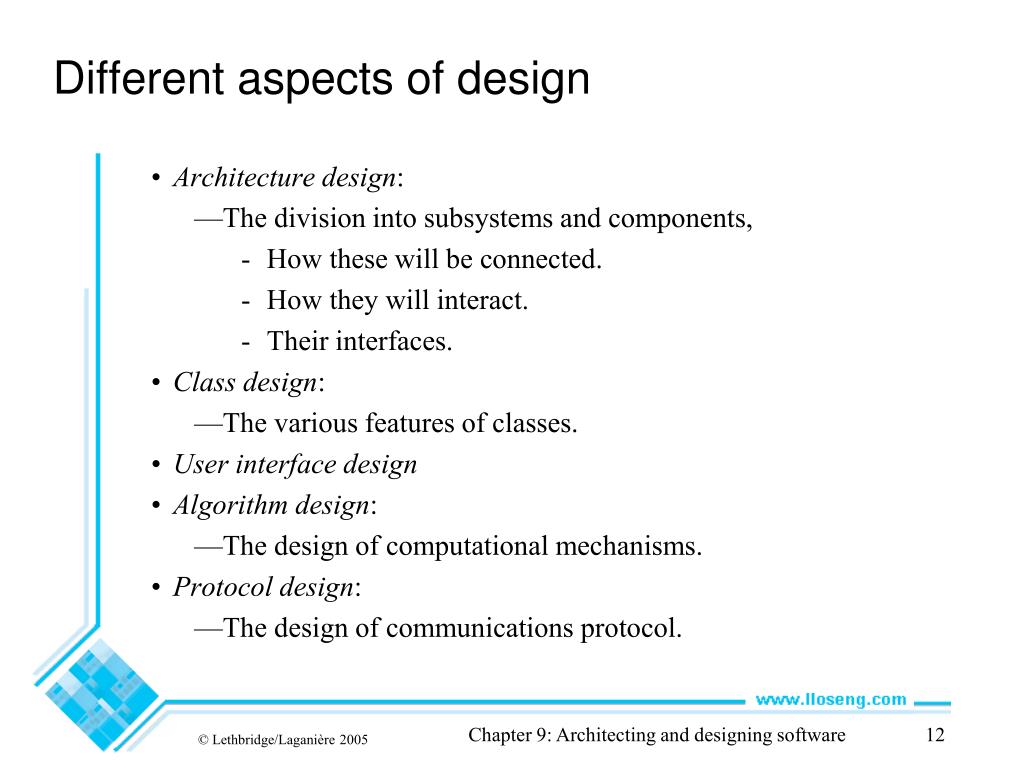 Different aspects of design

• Architecture design:
—The division into subsystems and components,
- How these will be connected.
- How they will interact.
- Their interfaces.
• Class design:
—The various features of classes.
• User interface design
• Algorithm design:
—The design of computational mechanisms.
• Protocol design:
—The design of communications protocol.

www.lloseng.com

© Lethbridge/Laganière 2005

Chapter 9: Architecting and designing software

12